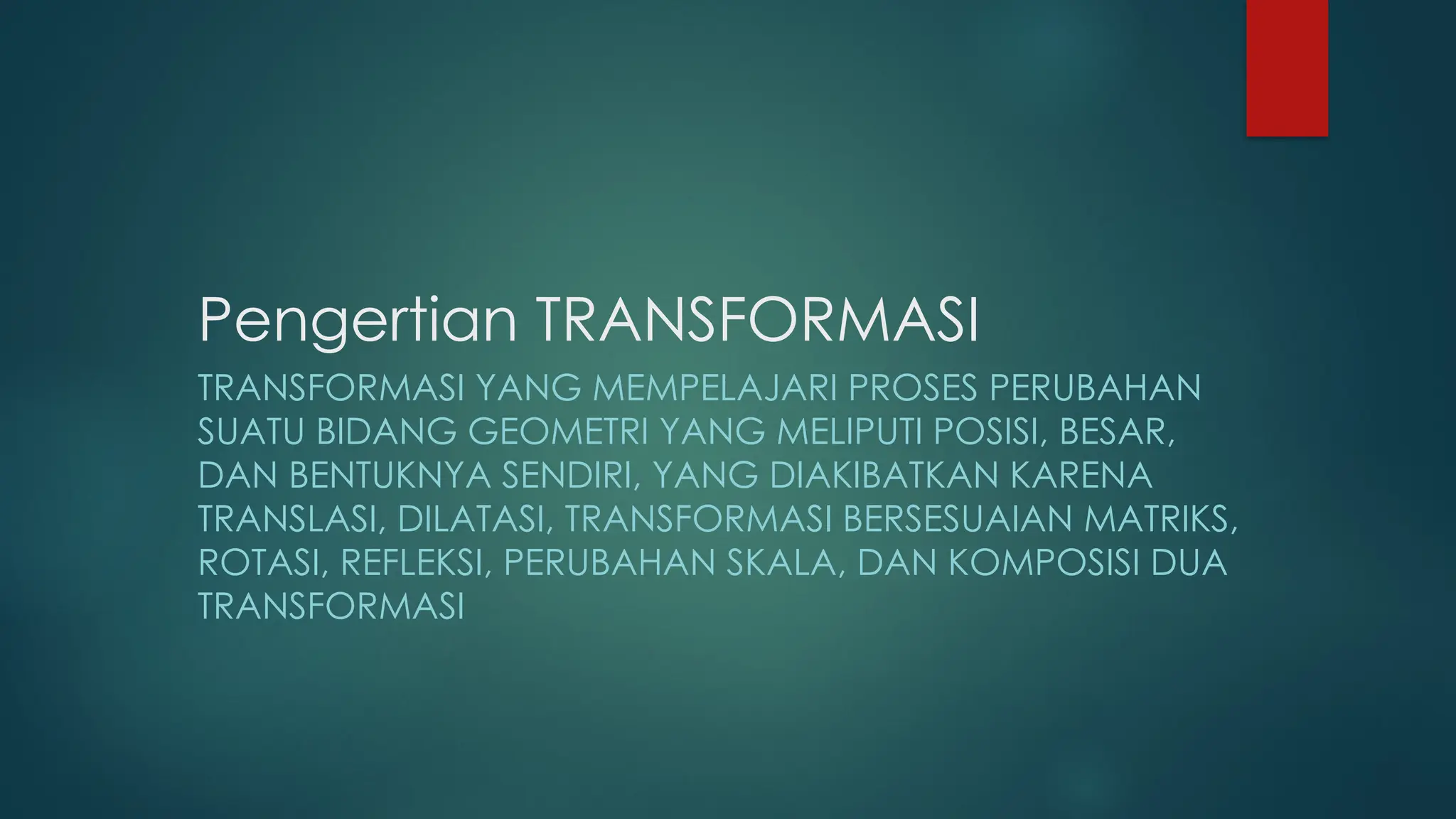 Pengertian TRANSFORMASI

TRANSFORMASI YANG MEMPELAJARI PROSES PERUBAHAN SUATU BIDANG GEOMETRI YANG MELIPUTI POSISI, BESAR, DAN BENTUKNYA SENDIRI, YANG DIAKIBATKAN KARENA TRANSLASI, DILATASI, TRANSFORMASI BERSESUAIAN MATRIKS, ROTASI, REFLEKSI, PERUBAHAN SKALA, DAN KOMPOSISI DUA TRANSFORMASI